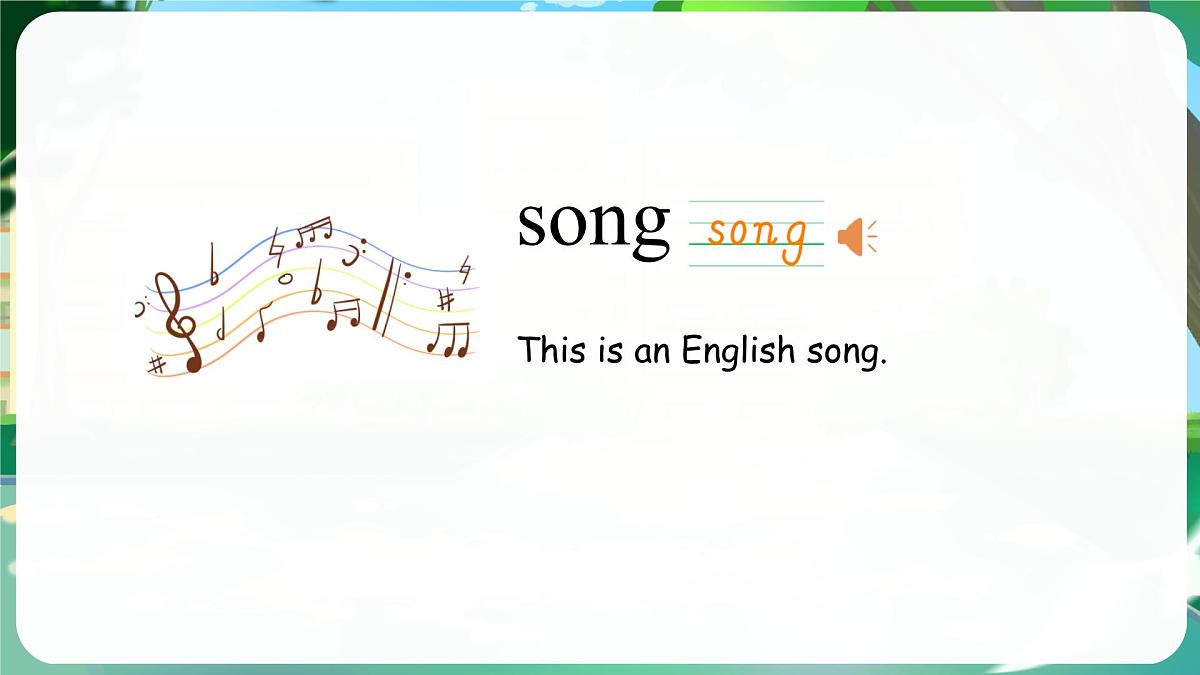 song song

This is an English song.